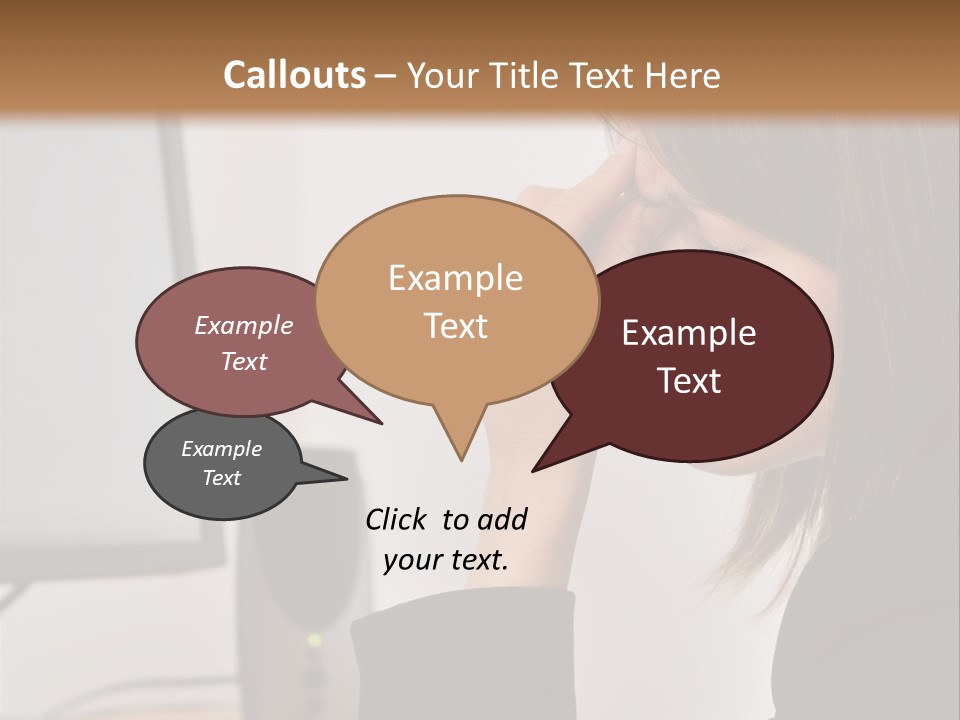 Callouts – Your Title Text Here

Example Text

Example Text

Example Text

Example Text

Click to add your text.